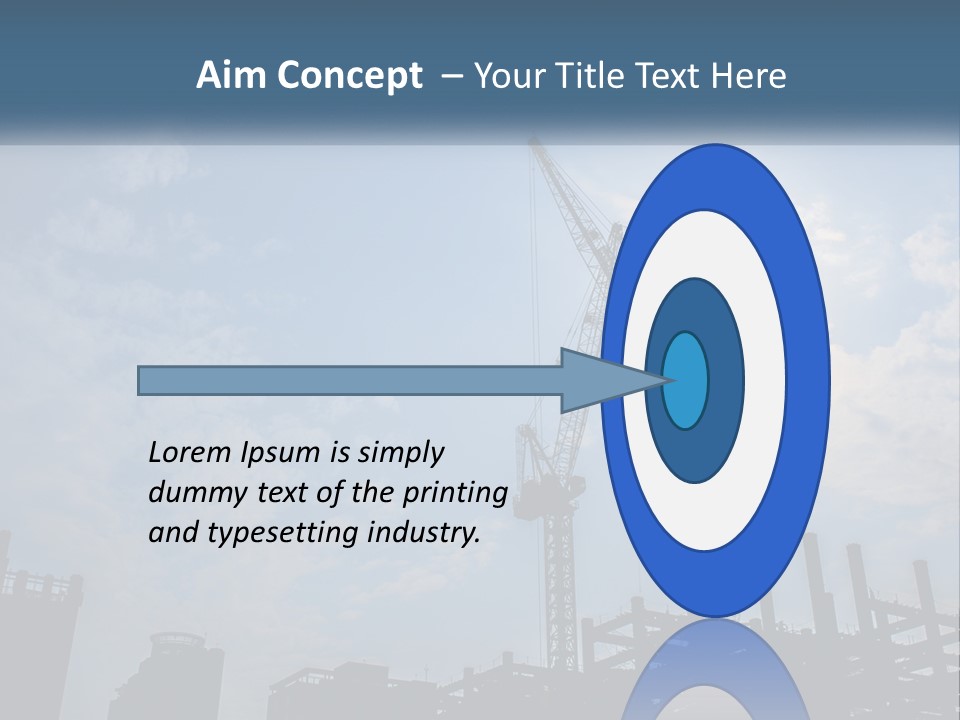 Aim Concept – Your Title Text Here

Lorem Ipsum is simply dummy text of the printing and typesetting industry.